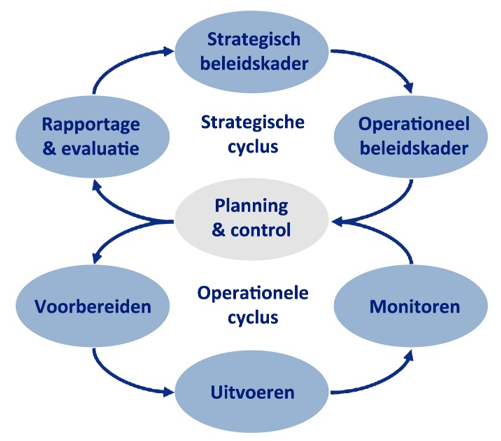 Strategisch beleidskader

Rapportage & evaluatie

Strategische cyclus

Operationeel beleidskader

Planning & control

Voorbereiden

Operationele cyclus

Monitoren

Uitvoeren